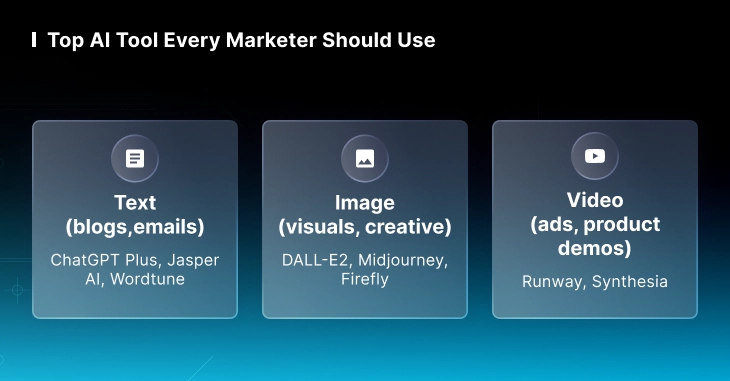 Top AI Tool Every Marketer Should Use

Text (blogs,emails)

ChatGPT Plus, Jasper AI, Wordtune

Image (visuals, creative)

DALL-E2, Midjourney, Firefly

Video (ads, product demos)

Runway, Synthesia